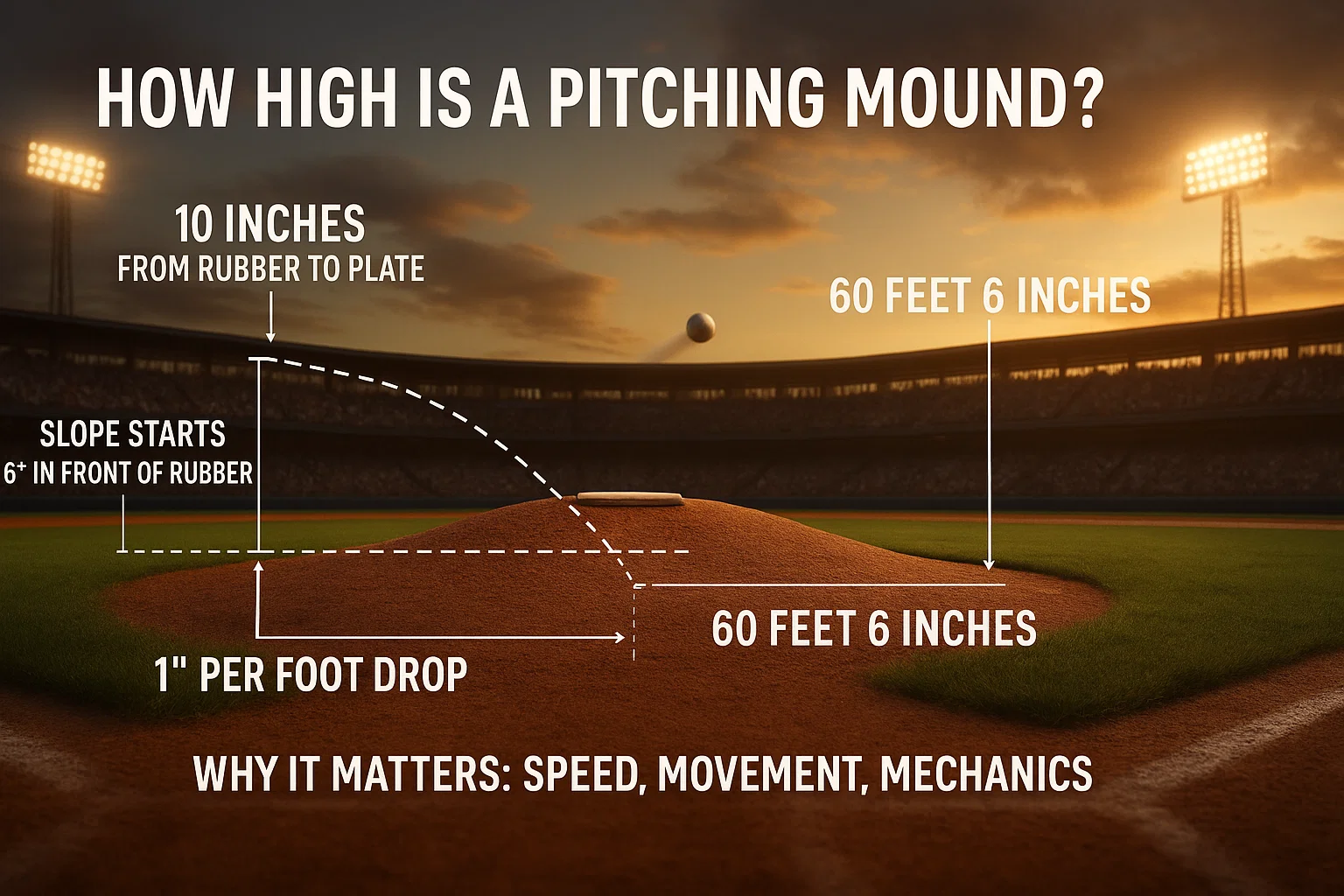 HOW HIGH IS A PITCHING MOUND?

10 INCHES
FROM RUBBER TO PLATE

60 FEET 6 INCHES

SLOPE STARTS
6⁺ IN FRONT OF RUBBER

60 FEET 6 INCHES

1" PER FOOT DROP

WHY IT MATTERS: SPEED, MOVEMENT, MECHANICS